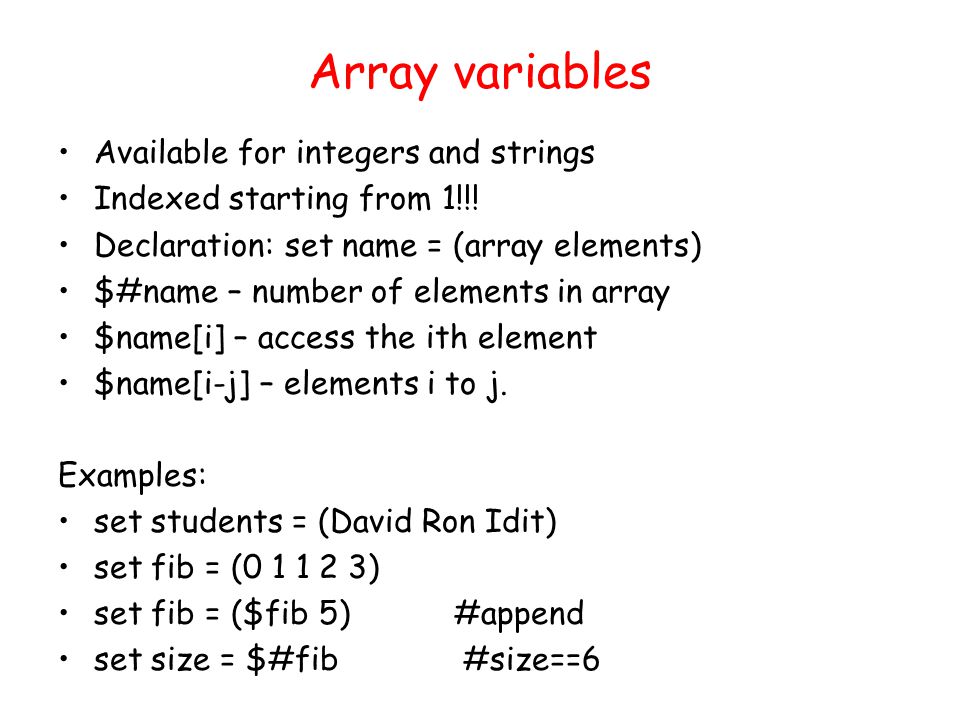 Array variables

• Available for integers and strings
• Indexed starting from 1!!!
• Declaration: set name = (array elements)
• \$#name – number of elements in array
• \$name[i] – access the ith element
• \$name[i-j] – elements i to j.

Examples:
• set students = (David Ron Idit)
• set fib = (0 1 1 2 3)
• set fib = (\$fib 5) #append
• set size = \$#fib #size==6